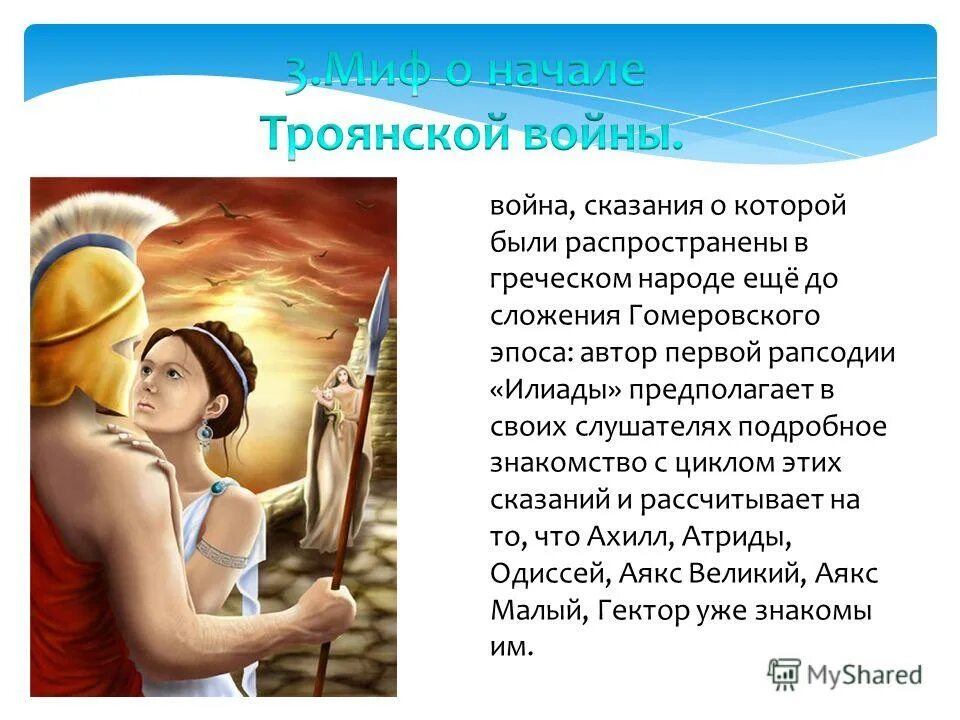 3.Миф о начале Троянской войны.

война, сказания о которой были распространены в греческом народе ещё до сложения Гомеровского эпоса: автор первой рапсодии «Илиады» предполагает в своих слушателях подробное знакомство с циклом этих сказаний и рассчитывает на то, что Ахилл, Атриды, Одиссей, Аякс Великий, Аякс Малый, Гектор уже знакомы им.

MyShared